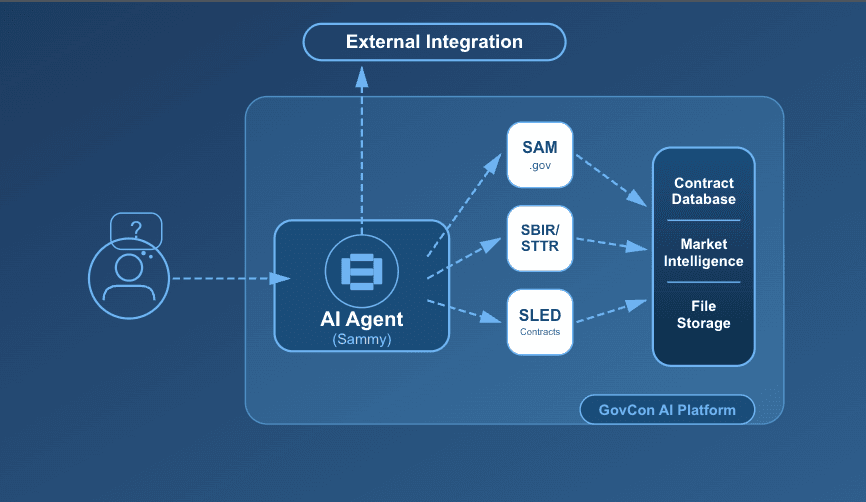 External Integration

?

AI Agent
(Sammy)

SAM
.gov

SBIR/
STTR

SLED
Contracts

Contract Database

Market Intelligence

File Storage

GovCon AI Platform